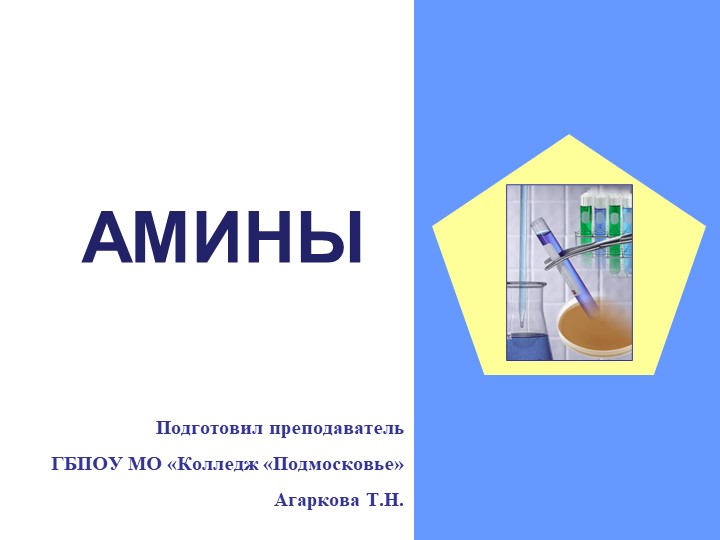 АМИНЫ

Подготовил преподаватель
ГБПОУ МО «Колледж «Подмосковье»
Агаркова Т.Н.